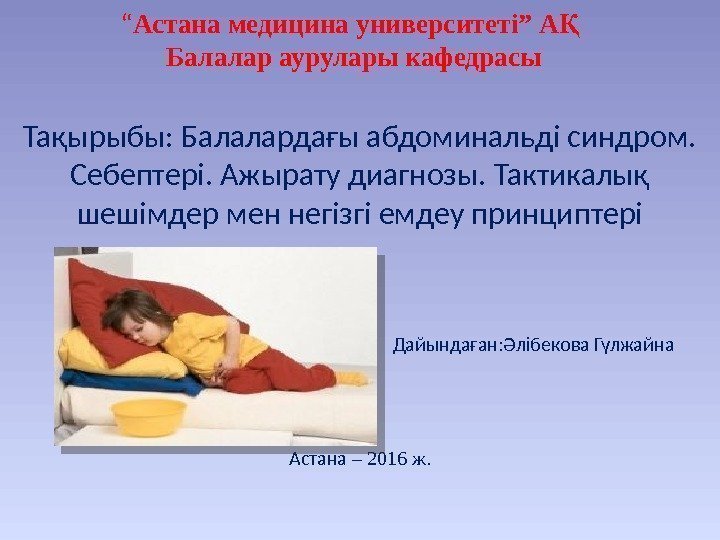 “Астана медицина университеті” АҚ
Балалар аурулары кафедрасы

Тақырыбы: Балалардағы абдоминальді синдром. Себептері. Ажырату диагнозы. Тактикалық шешімдер мен негізгі емдеу принциптері

Дайындаған:Әлібекова Гүлжайна

Астана – 2016 ж.